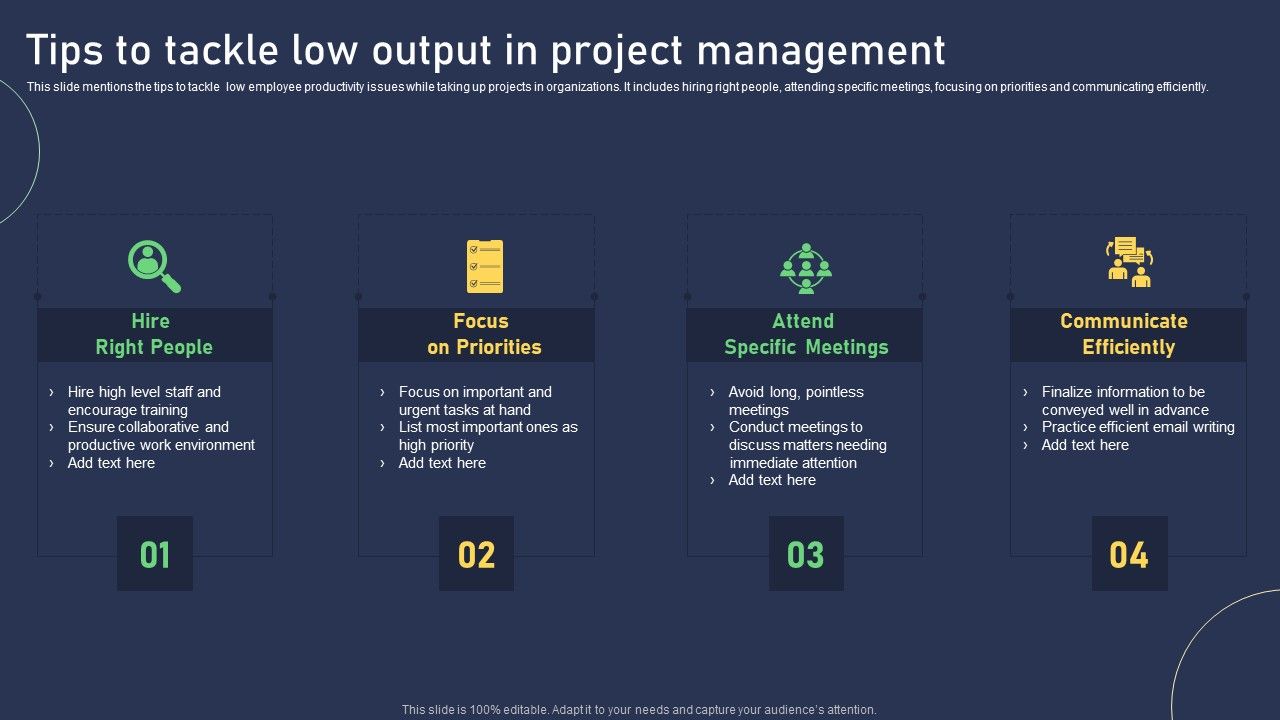 Tips to tackle low output in project management

This slide mentions the tips to tackle low employee productivity issues while taking up projects in organizations. It includes hiring right people, attending specific meetings, focusing on priorities and communicating efficiently.

Hire Right People

› Hire high level staff and encourage training
› Ensure collaborative and productive work environment
› Add text here

01

Focus on Priorities

› Focus on important and urgent tasks at hand
› List most important ones as high priority
› Add text here

02

Attend Specific Meetings

› Avoid long, pointless meetings
› Conduct meetings to discuss matters needing immediate attention
› Add text here

03

Communicate Efficiently

› Finalize information to be conveyed well in advance
› Practice efficient email writing
› Add text here

04

This slide is 100% editable. Adapt it to your needs and capture your audience's attention.